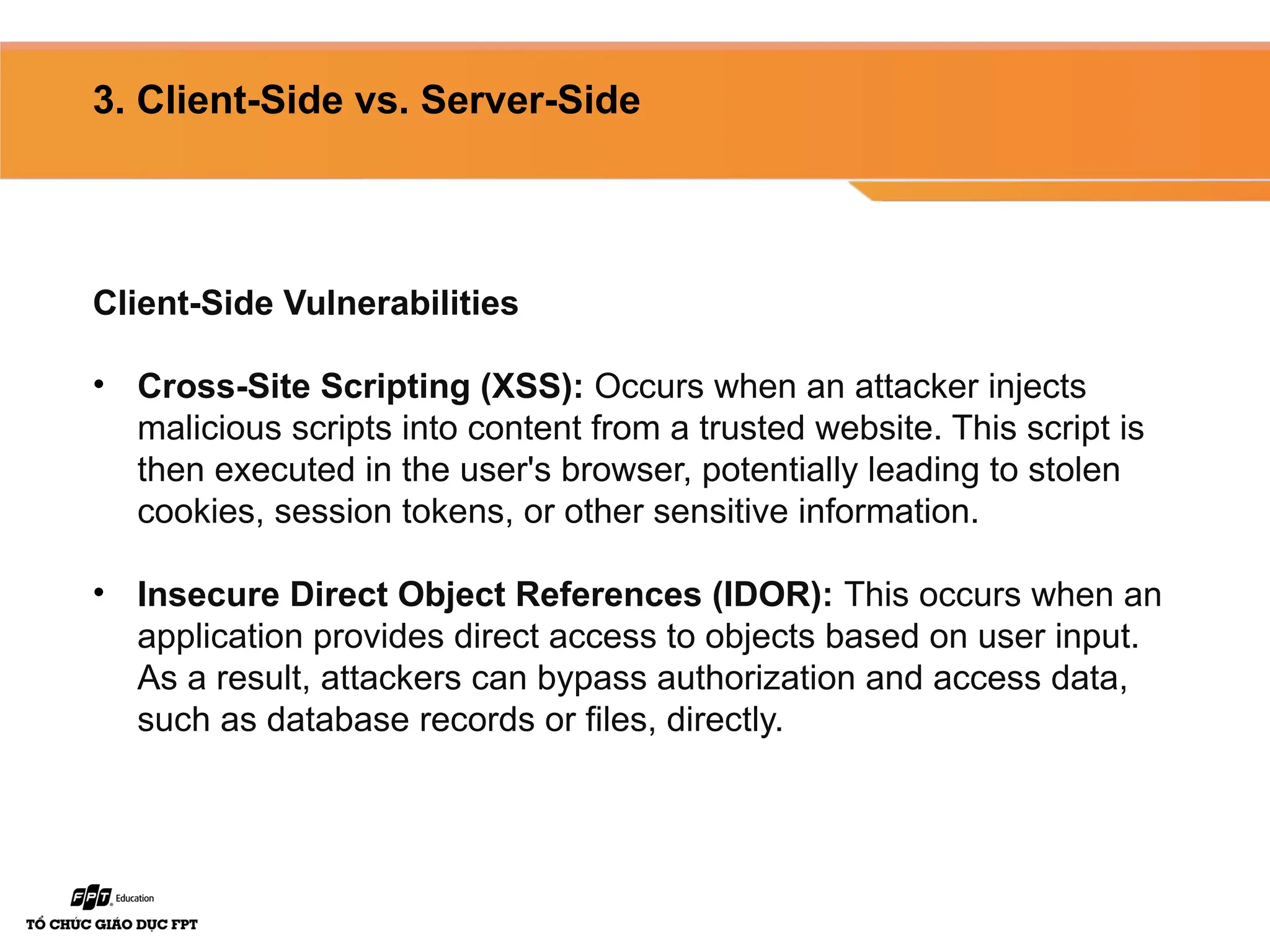 3. Client-Side vs. Server-Side

Client-Side Vulnerabilities

• Cross-Site Scripting (XSS): Occurs when an attacker injects malicious scripts into content from a trusted website. This script is then executed in the user's browser, potentially leading to stolen cookies, session tokens, or other sensitive information.

• Insecure Direct Object References (IDOR): This occurs when an application provides direct access to objects based on user input. As a result, attackers can bypass authorization and access data, such as database records or files, directly.

FPT Education
TỔ CHỨC GIÁO DỤC FPT